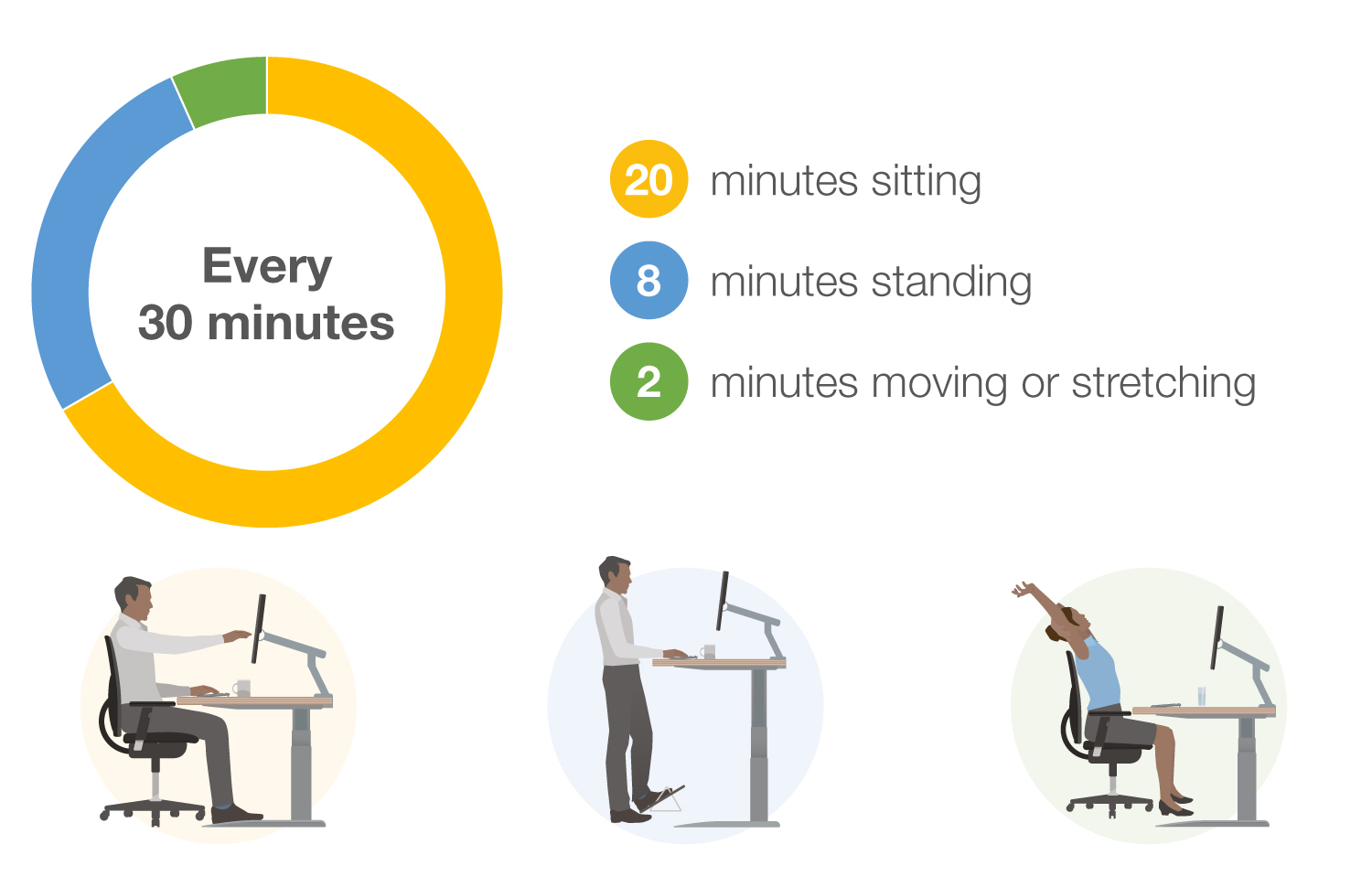 Every
30 minutes

20 minutes sitting

8 minutes standing

2 minutes moving or stretching